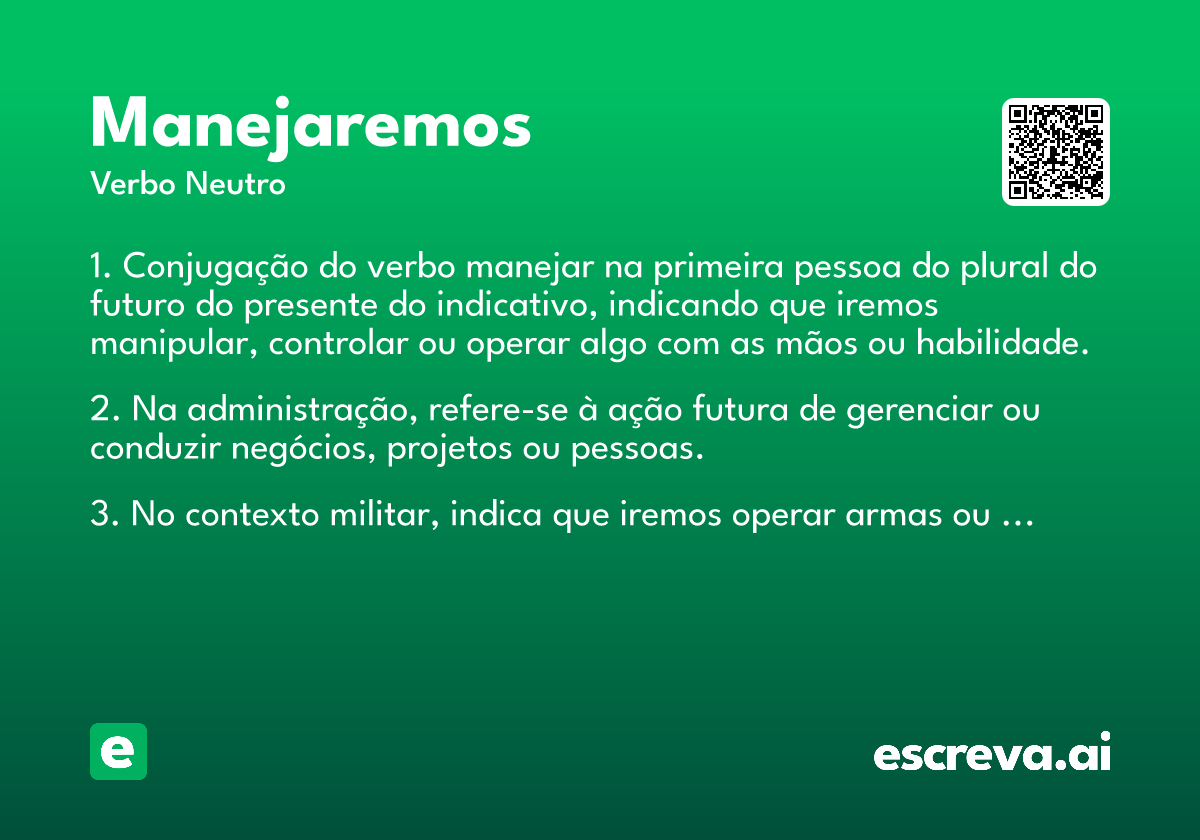 Manejaremos
Verbo Neutro

1. Conjugação do verbo manejar na primeira pessoa do plural do futuro do presente do indicativo, indicando que iremos manipular, controlar ou operar algo com as mãos ou habilidade.

2. Na administração, refere-se à ação futura de gerenciar ou conduzir negócios, projetos ou pessoas.

3. No contexto militar, indica que iremos operar armas ou …

e

escreva.ai